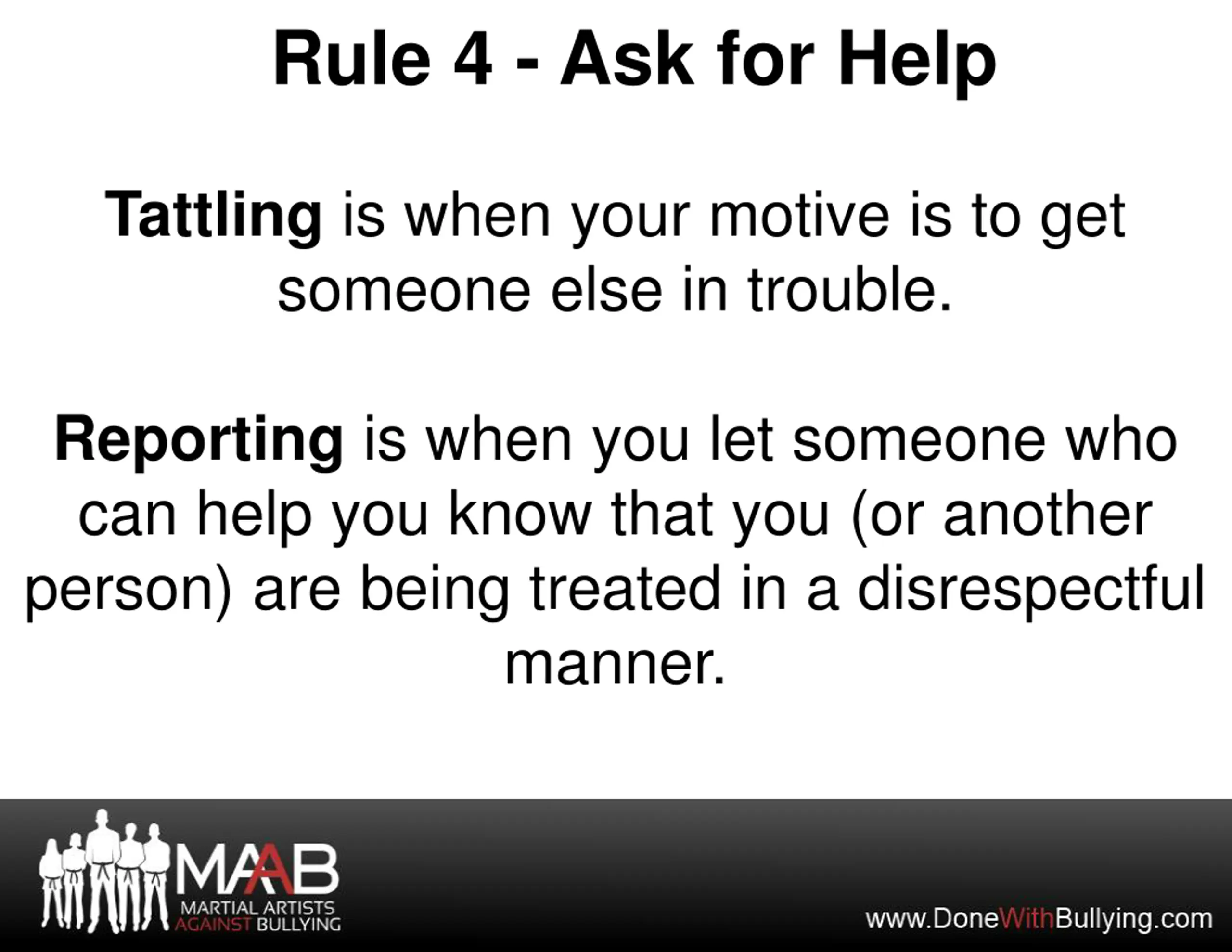 Rule 4 - Ask for Help

Tattling is when your motive is to get someone else in trouble.

Reporting is when you let someone who can help you know that you (or another person) are being treated in a disrespectful manner.

MAAB
MARTIAL ARTISTS AGAINST BULLYING

www.DoneWithBullying.com